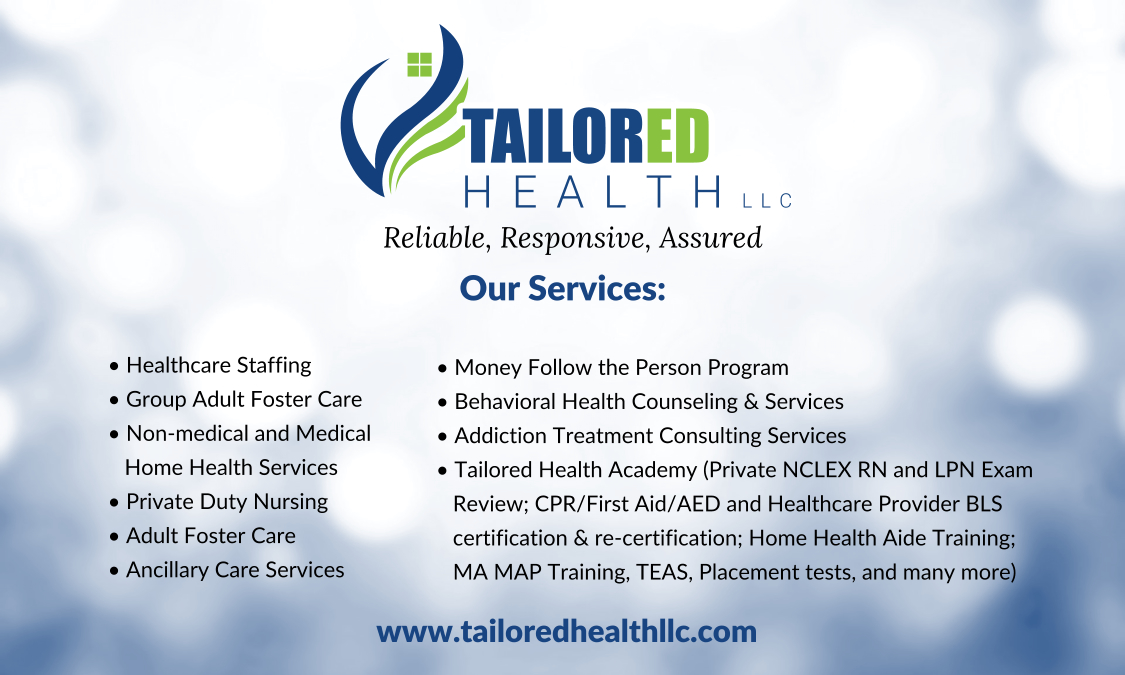 TAILORED
HEALTH LLC
Reliable, Responsive, Assured

Our Services:

• Healthcare Staffing
• Group Adult Foster Care
• Non-medical and Medical Home Health Services
• Private Duty Nursing
• Adult Foster Care
• Ancillary Care Services

• Money Follow the Person Program
• Behavioral Health Counseling & Services
• Addiction Treatment Consulting Services
• Tailored Health Academy (Private NCLEX RN and LPN Exam Review; CPR/First Aid/AED and Healthcare Provider BLS certification & re-certification; Home Health Aide Training; MA MAP Training, TEAS, Placement tests, and many more)

www.tailoredhealthllc.com